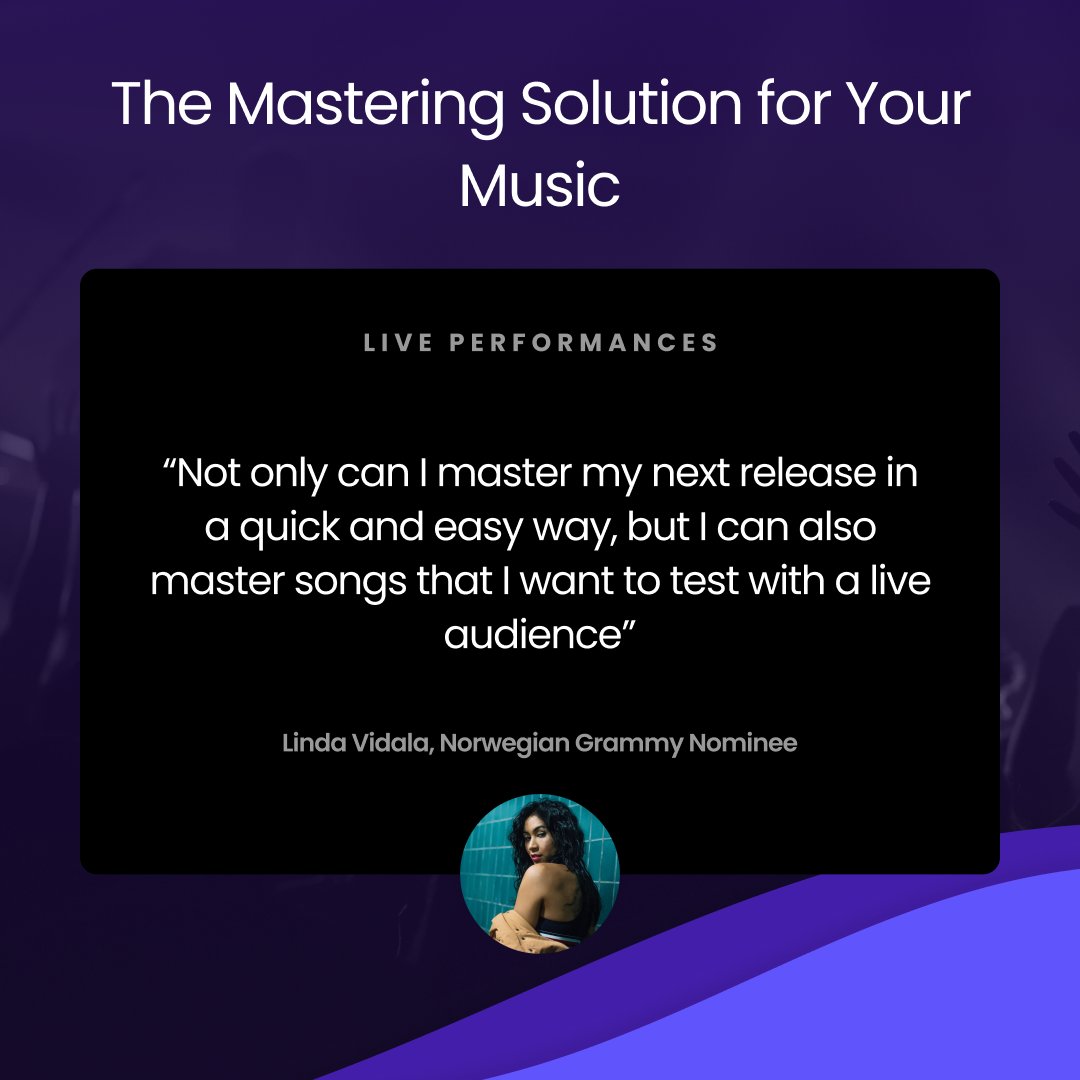 The Mastering Solution for Your Music

LIVE PERFORMANCES

“Not only can I master my next release in a quick and easy way, but I can also master songs that I want to test with a live audience”

Linda Vidala, Norwegian Grammy Nominee